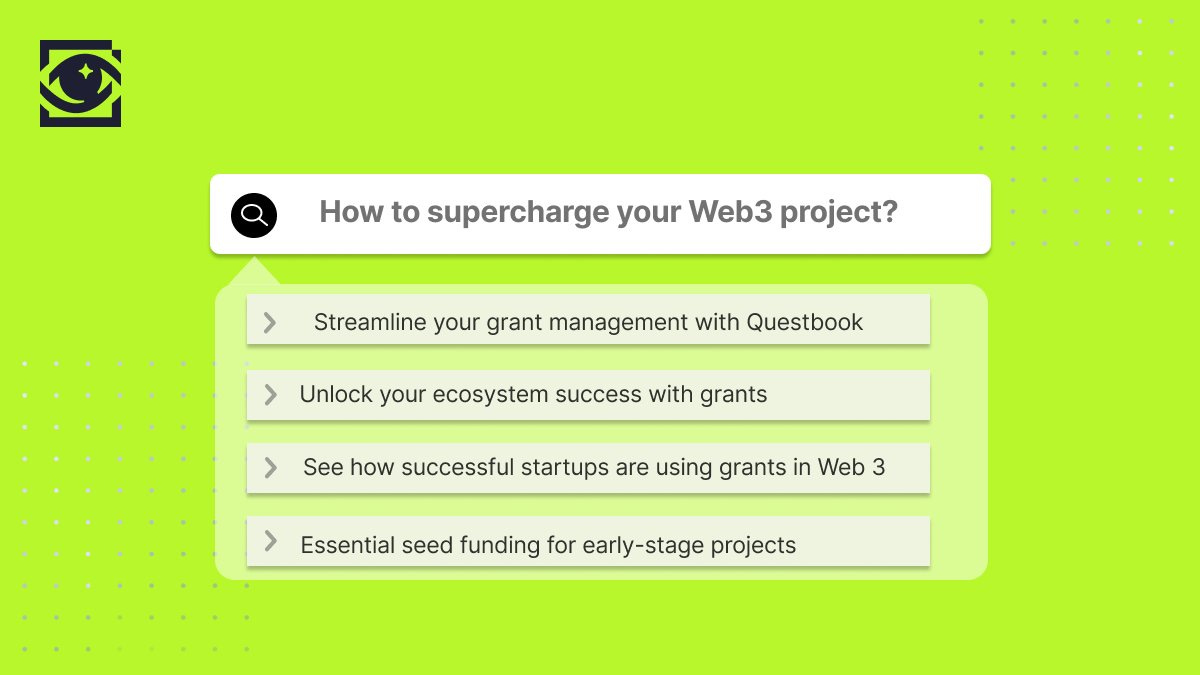 How to supercharge your Web3 project?

Streamline your grant management with Questbook

Unlock your ecosystem success with grants

See how successful startups are using grants in Web 3

Essential seed funding for early-stage projects